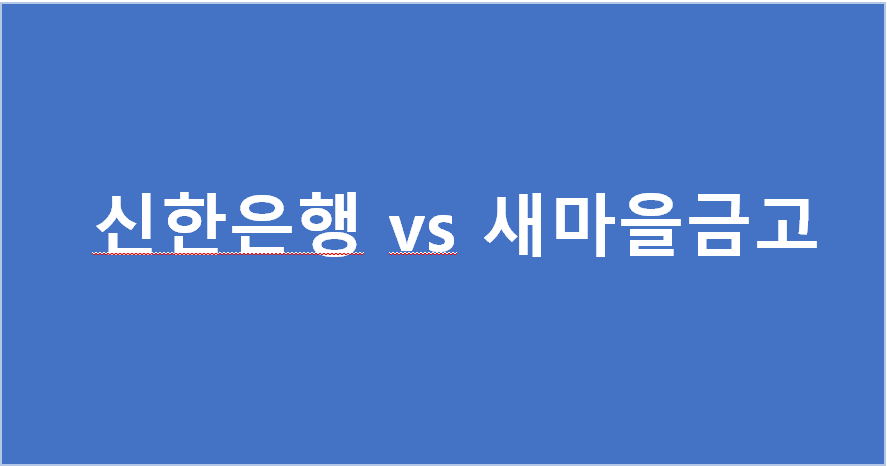 신한은행 vs 새마을금고